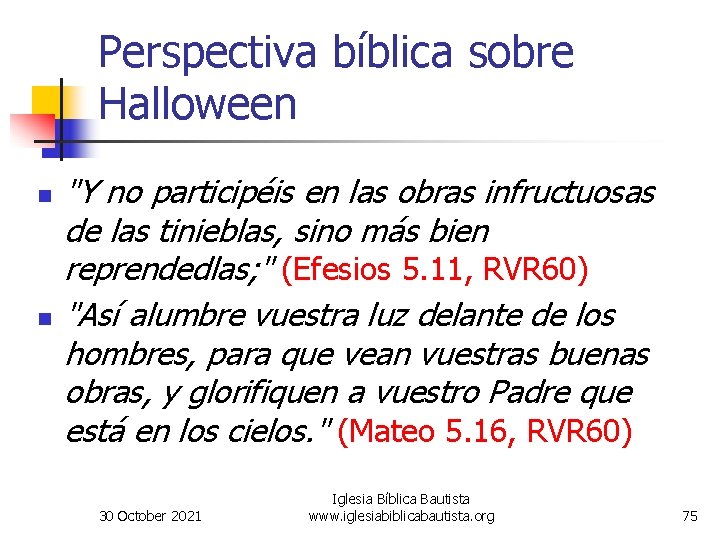 Perspectiva bíblica sobre Halloween

"Y no participéis en las obras infructuosas de las tinieblas, sino más bien reprendedlas;" (Efesios 5.11, RVR60)

"Así alumbre vuestra luz delante de los hombres, para que vean vuestras buenas obras, y glorifiquen a vuestro Padre que está en los cielos." (Mateo 5.16, RVR60)

30 October 2021

Iglesia Bíblica Bautista
www.iglesiabiblicabautista.org

75